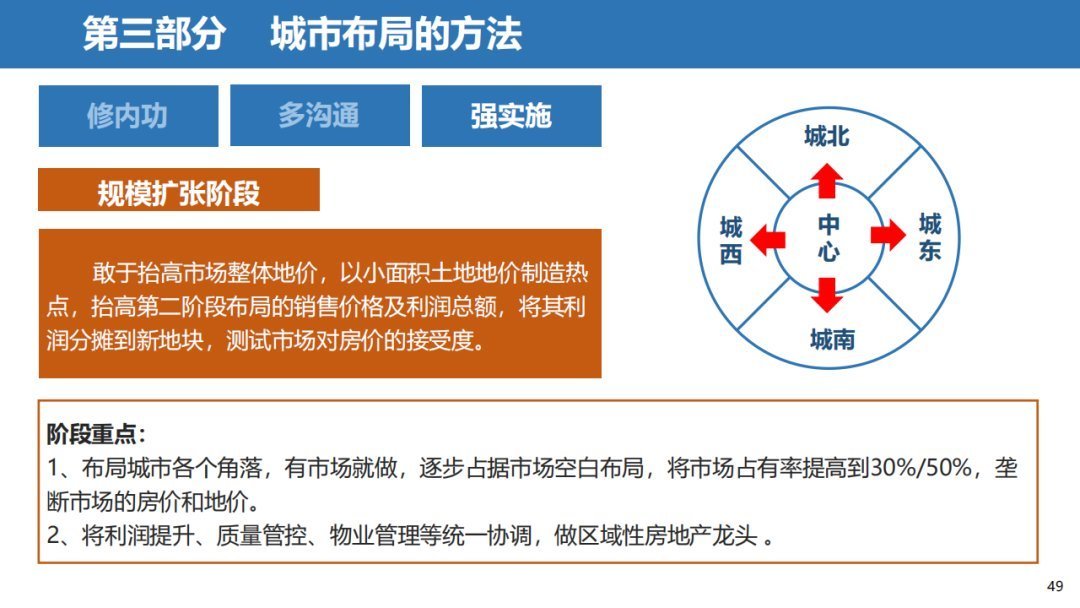 第三部分　城市布局的方法

修内功　多沟通　强实施

规模扩张阶段

敢于抬高市场整体地价，以小面积土地地价制造热点，抬高第二阶段布局的销售价格及利润总额，将其利润分摊到新地块，测试市场对房价的接受度。

城北
城西　中心　城东
城南

阶段重点：
1、布局城市各个角落，有市场就做，逐步占据市场空白布局，将市场占有率提高到30%/50%，垄断市场的房价和地价。
2、将利润提升、质量管控、物业管理等统一协调，做区域性房地产龙头 。

49